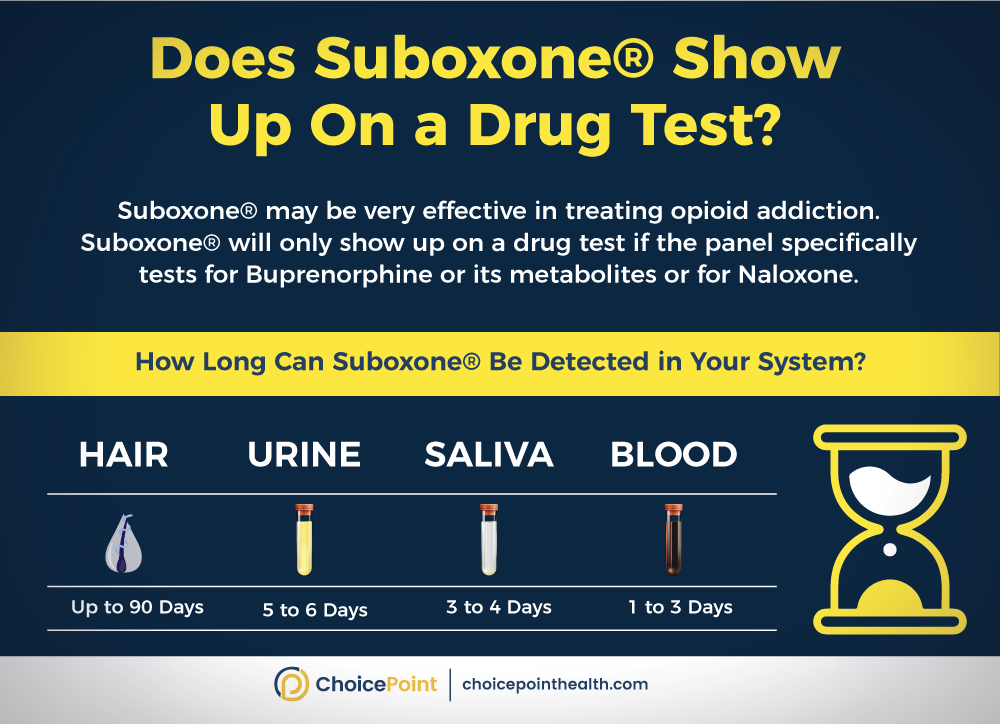 Does Suboxone® Show Up On a Drug Test?

Suboxone® may be very effective in treating opioid addiction. Suboxone® will only show up on a drug test if the panel specifically tests for Buprenorphine or its metabolites or for Naloxone.

How Long Can Suboxone® Be Detected in Your System?

| HAIR | URINE | SALIVA | BLOOD |
|---|---|---|---|
| Up to 90 Days | 5 to 6 Days | 3 to 4 Days | 1 to 3 Days |

ChoicePoint | choicepointhealth.com